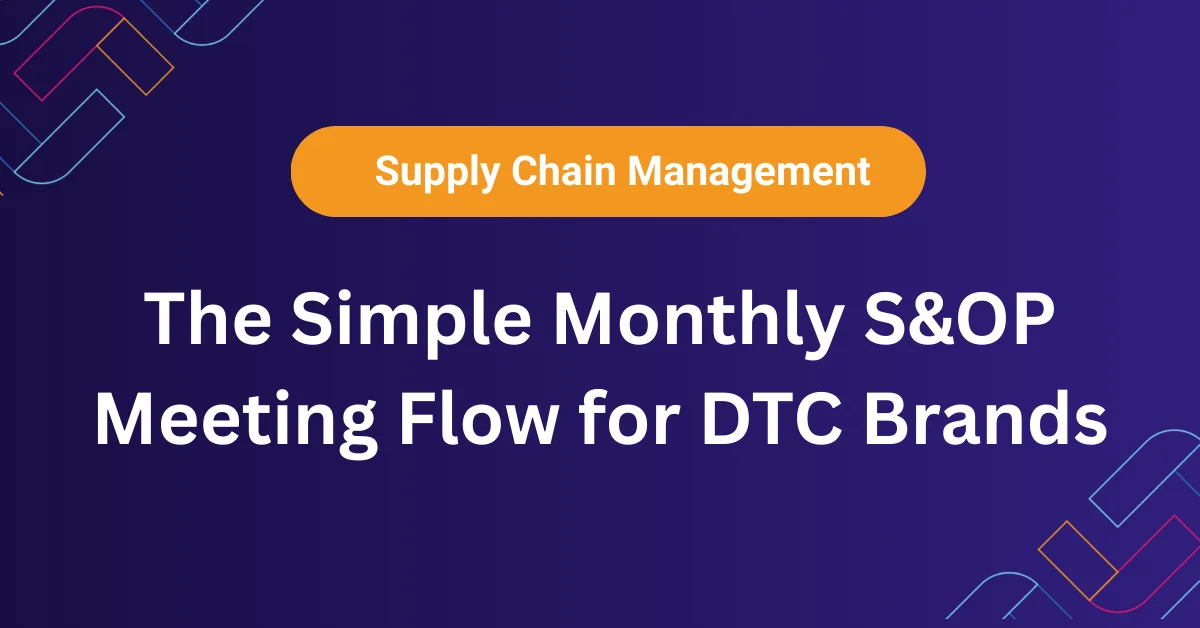 Supply Chain Management

The Simple Monthly S&OP Meeting Flow for DTC Brands